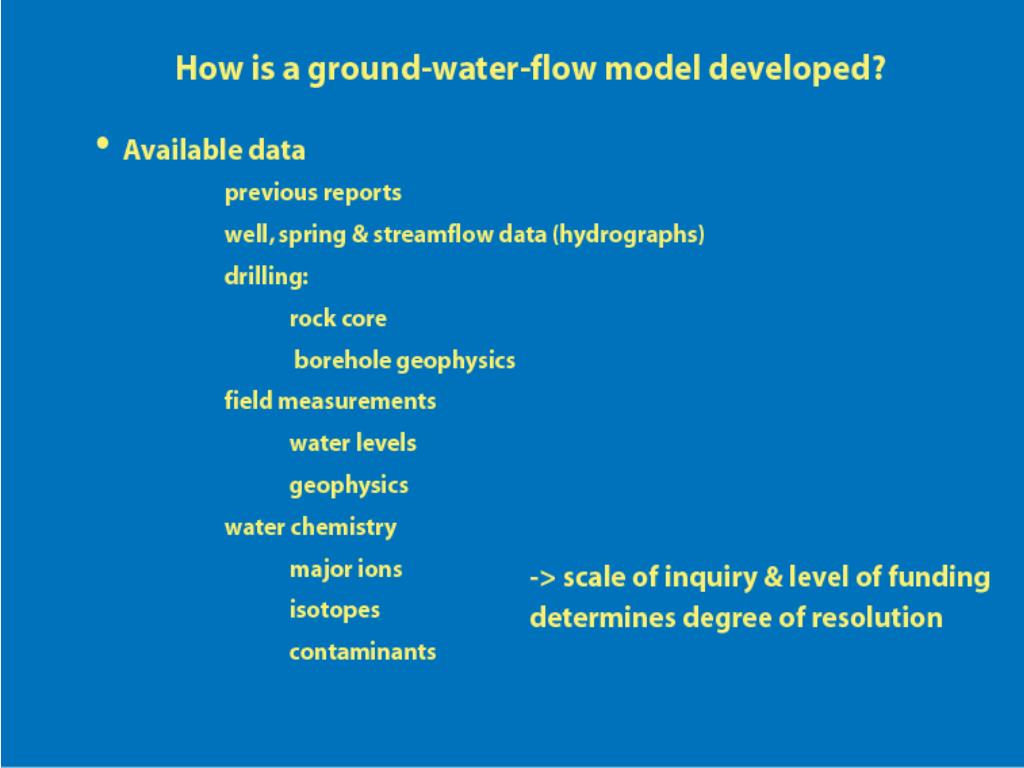 How is a ground-water-flow model developed?

• Available data

previous reports

well, spring & streamflow data (hydrographs)

drilling:

rock core

borehole geophysics

field measurements

water levels

geophysics

water chemistry

major ions

isotopes

contaminants

-> scale of inquiry & level of funding determines degree of resolution